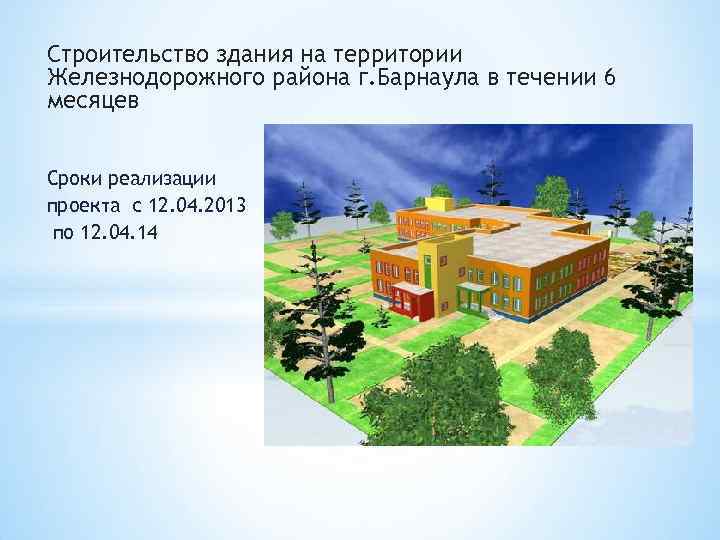 Строительство здания на территории Железнодорожного района г.Барнаула в течении 6 месяцев

Сроки реализации проекта с 12.04.2013 по 12.04.14